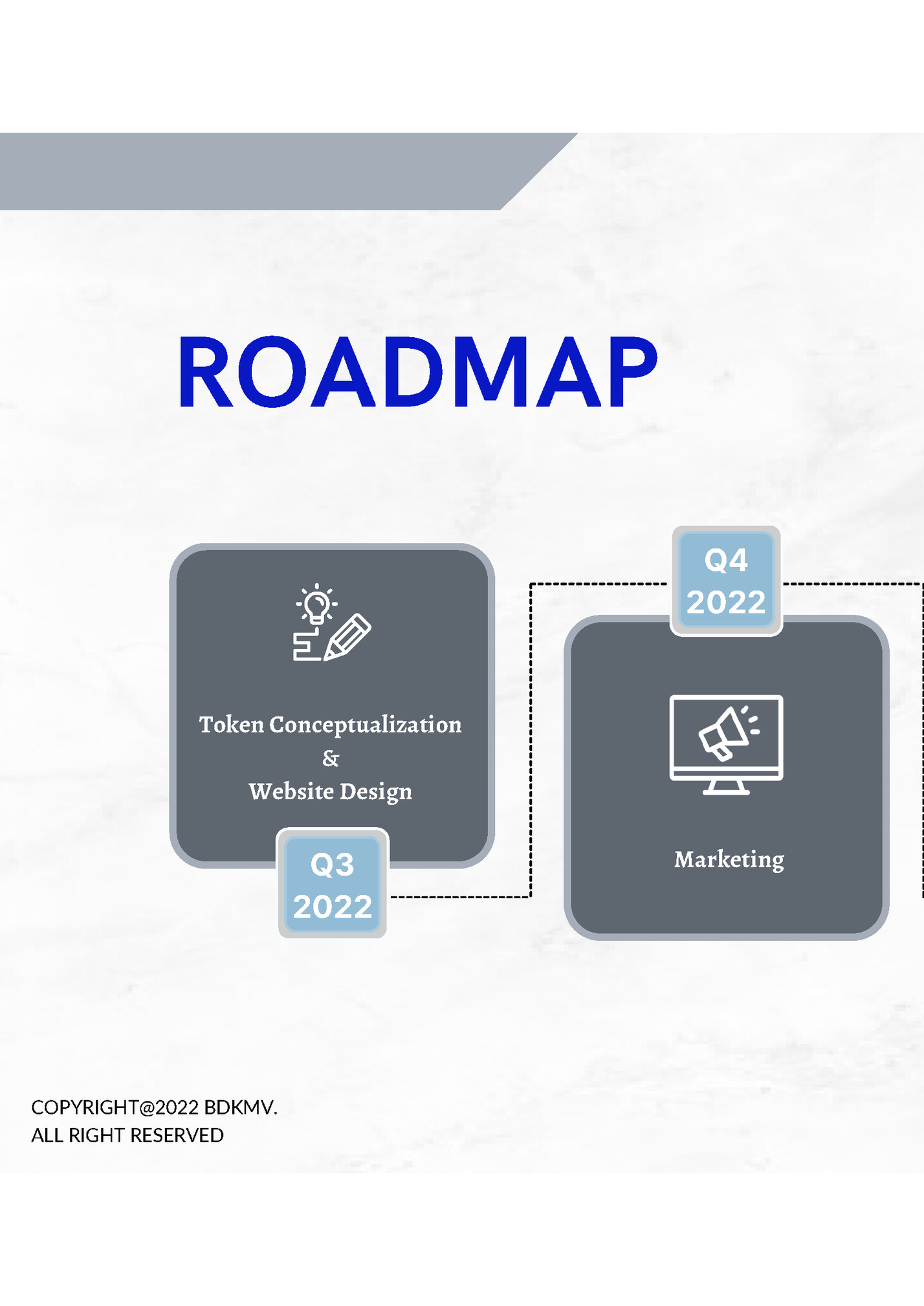 ROADMAP

Token Conceptualization
&
Website Design

Q3
2022

Q4
2022

Marketing

COPYRIGHT@2022 BDKMV.
ALL RIGHT RESERVED